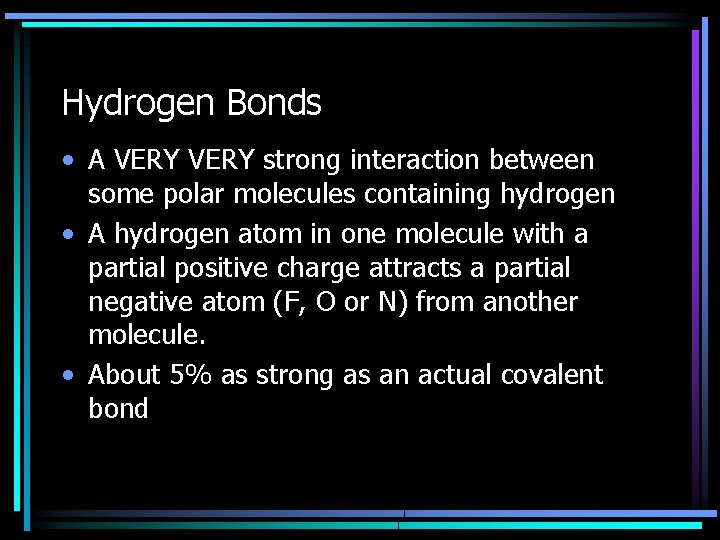 Hydrogen Bonds

• A VERY VERY strong interaction between some polar molecules containing hydrogen
• A hydrogen atom in one molecule with a partial positive charge attracts a partial negative atom (F, O or N) from another molecule.
• About 5% as strong as an actual covalent bond